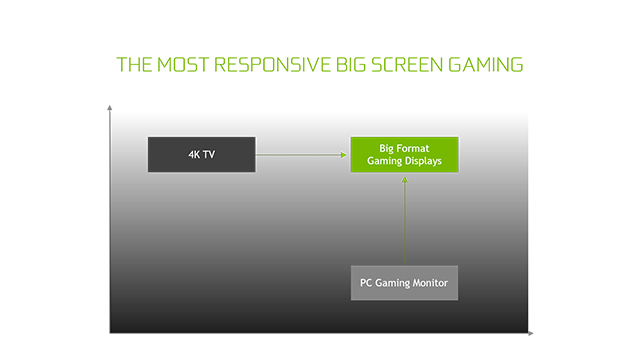 THE MOST RESPONSIVE BIG SCREEN GAMING

4K TV

Big Format Gaming Displays

PC Gaming Monitor